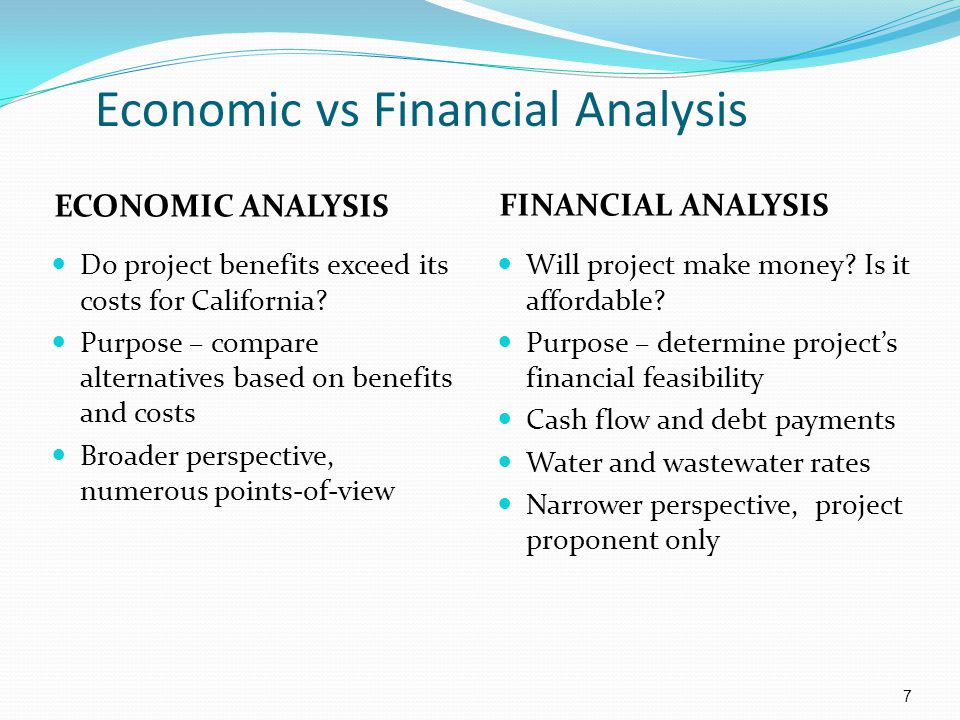 Economic vs Financial Analysis

ECONOMIC ANALYSIS

- Do project benefits exceed its costs for California?
- Purpose – compare alternatives based on benefits and costs
- Broader perspective, numerous points-of-view

FINANCIAL ANALYSIS

- Will project make money? Is it affordable?
- Purpose – determine project's financial feasibility
- Cash flow and debt payments
- Water and wastewater rates
- Narrower perspective, project proponent only

7